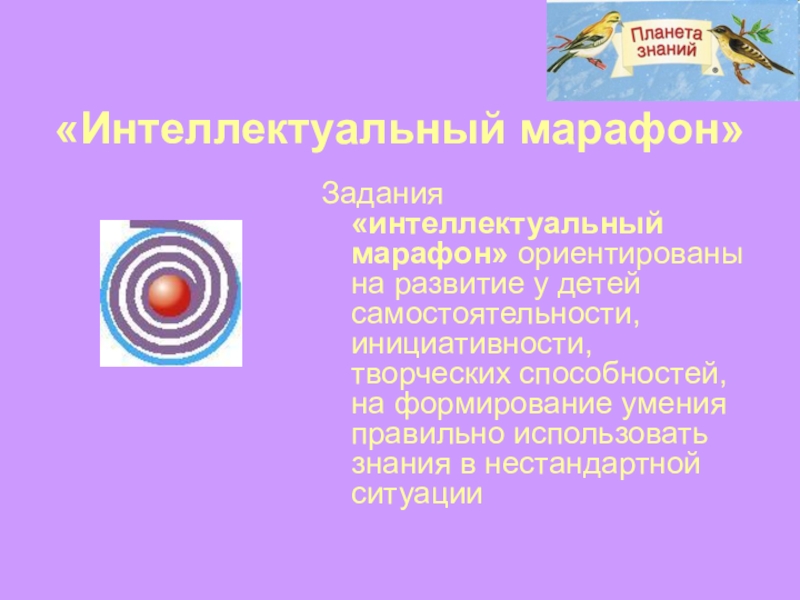 Планета знаний

«Интеллектуальный марафон»

Задания «интеллектуальный марафон» ориентированы на развитие у детей самостоятельности, инициативности, творческих способностей, на формирование умения правильно использовать знания в нестандартной ситуации